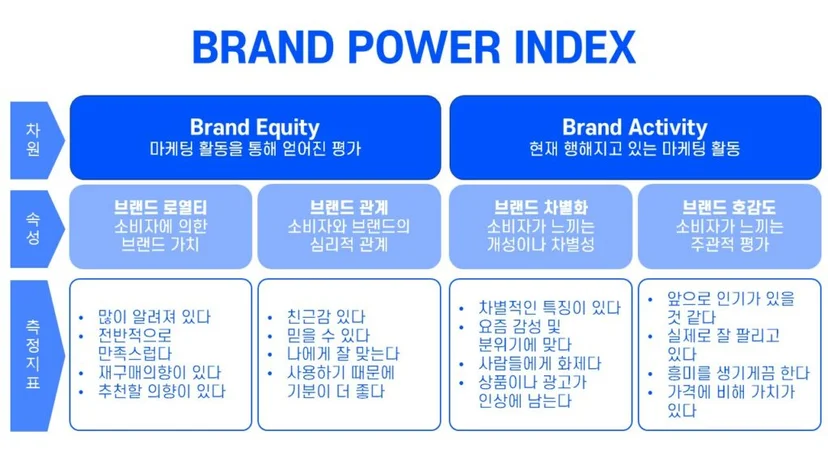 BRAND POWER INDEX

차원

Brand Equity
마케팅 활동을 통해 얻어진 평가

Brand Activity
현재 행해지고 있는 마케팅 활동

속성

브랜드 로열티
소비자에 의한 브랜드 가치

브랜드 관계
소비자와 브랜드의 심리적 관계

브랜드 차별화
소비자가 느끼는 개성이나 차별성

브랜드 호감도
소비자가 느끼는 주관적 평가

측정지표

• 많이 알려져 있다
• 전반적으로 만족스럽다
• 재구매의향이 있다
• 추천할 의향이 있다

• 친근감 있다
• 믿을 수 있다
• 나에게 잘 맞는다
• 사용하기 때문에 기분이 더 좋다

• 차별적인 특징이 있다
• 요즘 감성 및 분위기에 맞다
• 사람들에게 화제다
• 상품이나 광고가 인상에 남는다

• 앞으로 인기가 있을 것 같다
• 실제로 잘 팔리고 있다
• 흥미를 생기게끔 한다
• 가격에 비해 가치가 있다